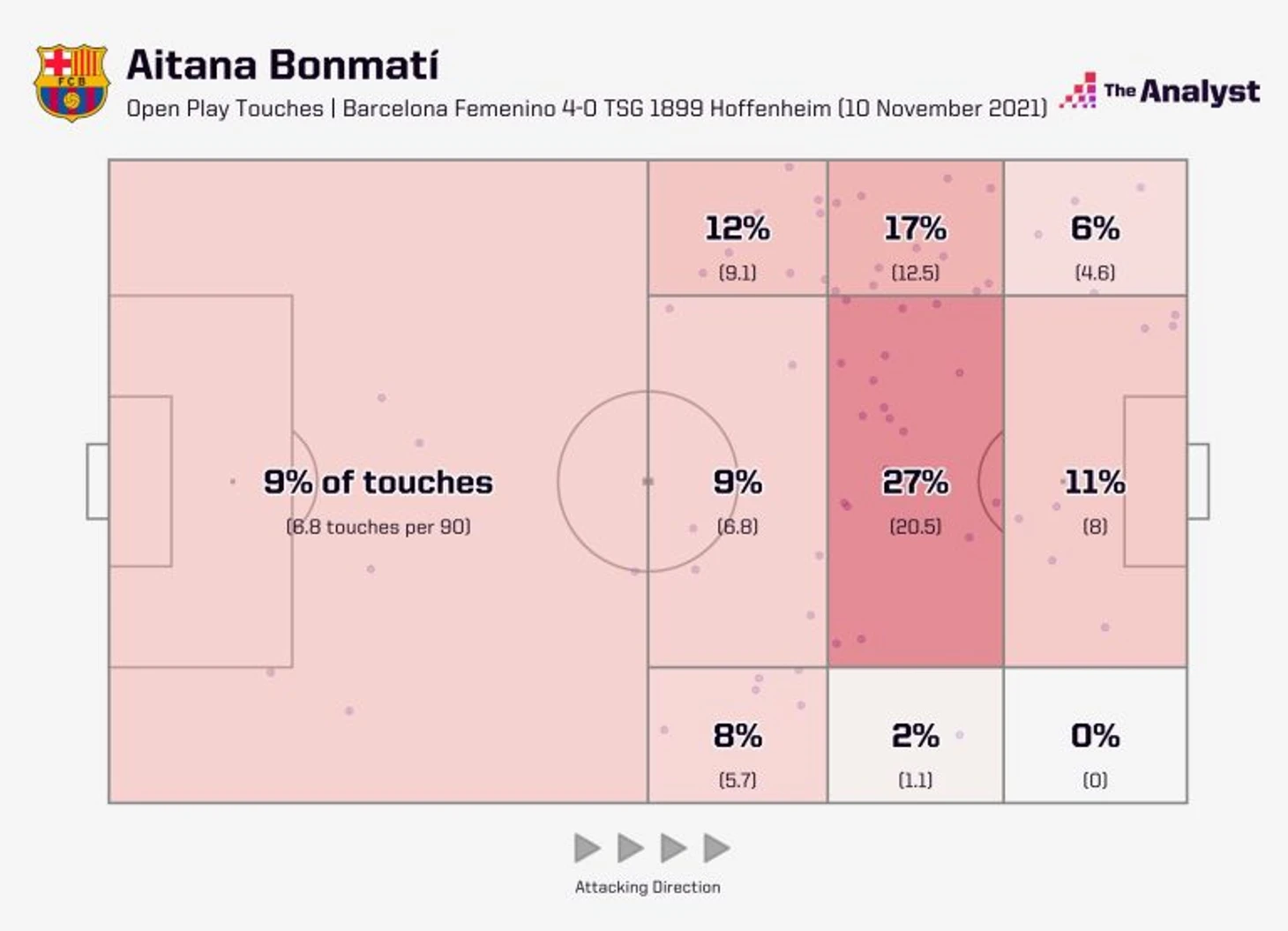 FCB

Aitana Bonmatí

Open Play Touches | Barcelona Femenino 4-0 TSG 1899 Hoffenheim (10 November 2021)

The Analyst

12%
(9.1)

17%
(12.5)

6%
(4.6)

9% of touches
(6.8 touches per 90)

9%
(6.8)

27%
(20.5)

11%
(8)

8%
(5.7)

2%
(1.1)

0%
(0)

Attacking Direction